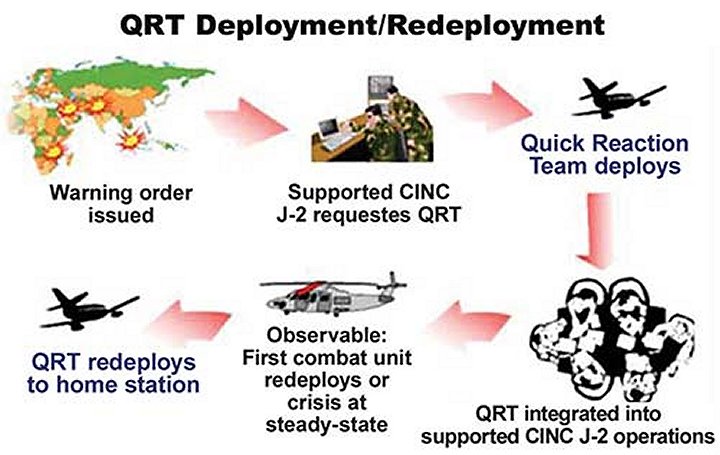 QRT Deployment/Redeployment

Warning order issued

Supported CINC J-2 requestes QRT

Quick Reaction Team deploys

QRT integrated into supported CINC J-2 operations

Observable: First combat unit redeploys or crisis at steady-state

QRT redeploys to home station